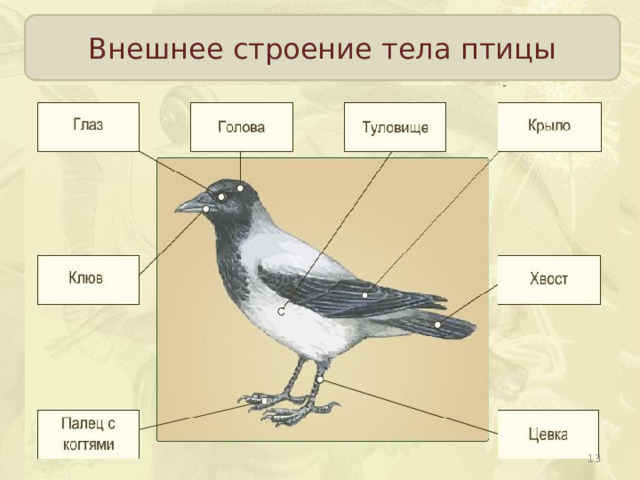 Внешнее строение тела птицы

Глаз

Голова

Туловище

Крыло

Клюв

Хвост

Палец с когтями

Цевка

13